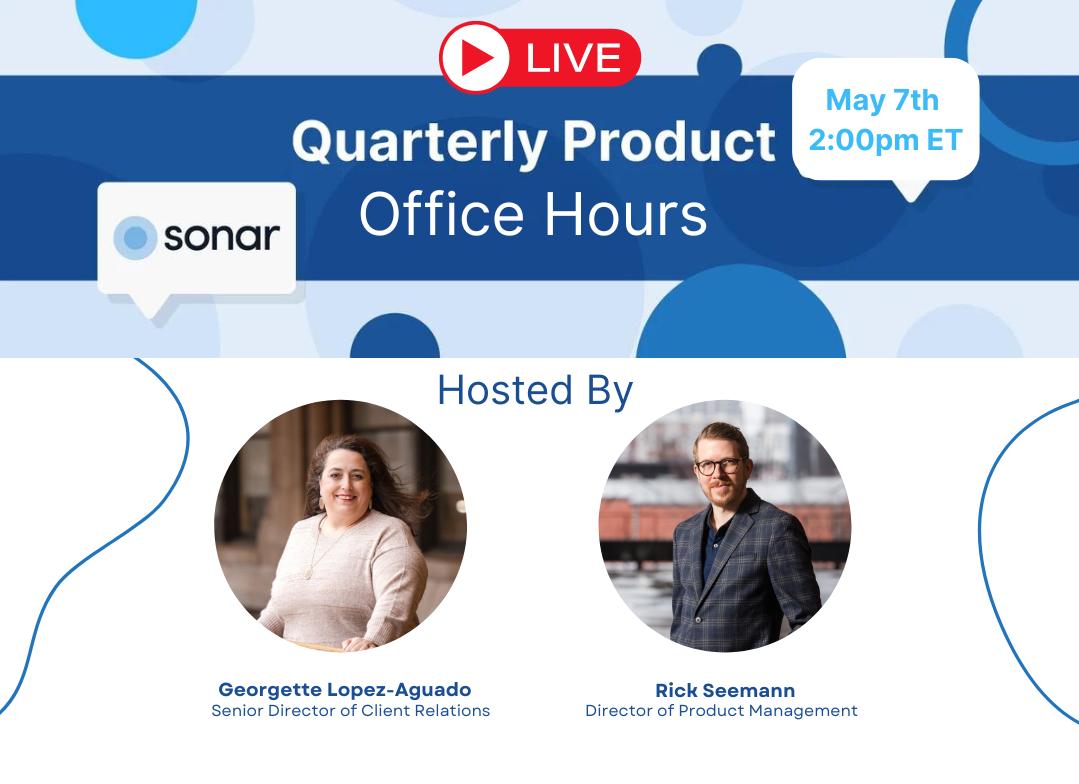 LIVE

Quarterly Product
Office Hours

May 7th
2:00pm ET

sonar

Hosted By

Georgette Lopez-Aguado
Senior Director of Client Relations

Rick Seemann
Director of Product Management